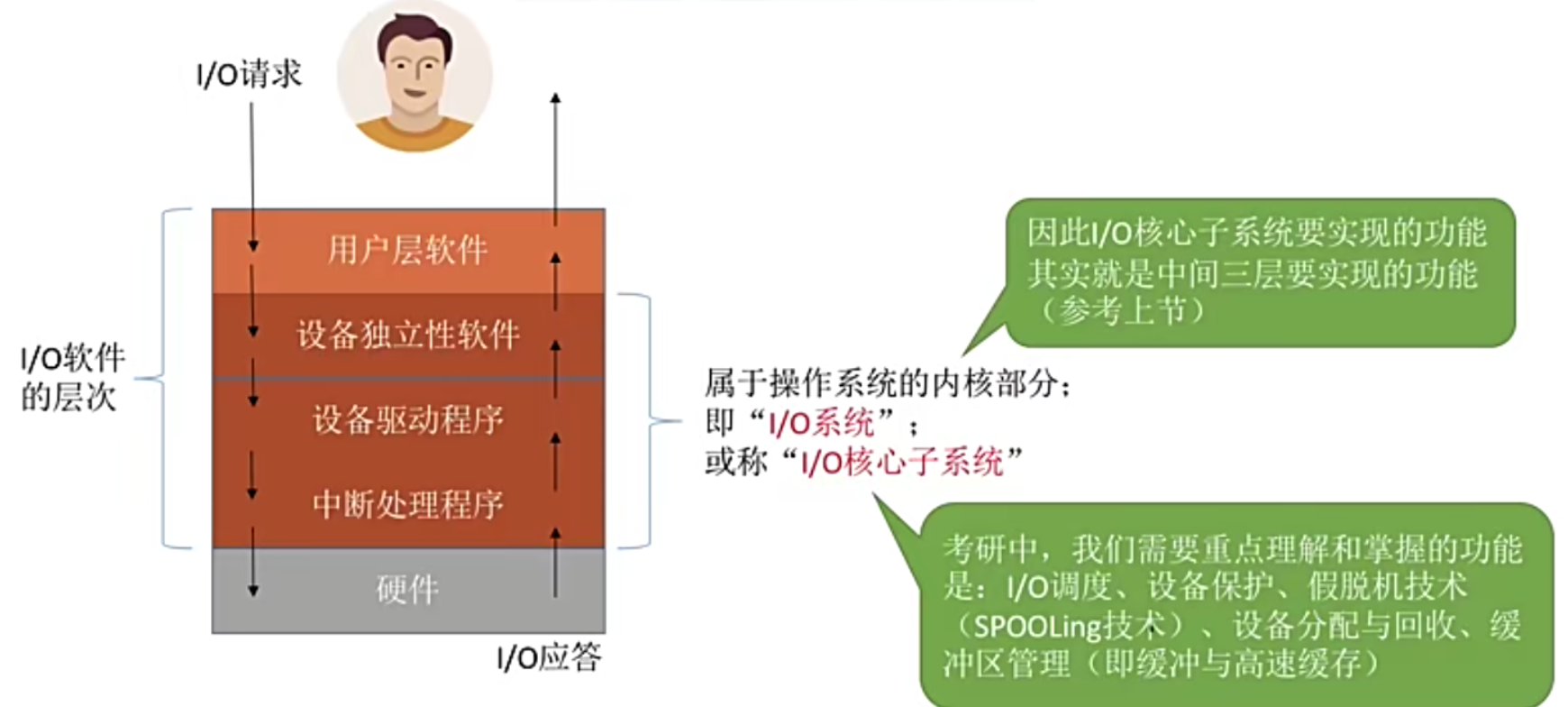 I/O请求

I/O软件的层次

用户层软件

设备独立性软件

设备驱动程序

中断处理程序

硬件

I/O应答

因此I/O核心子系统要实现的功能其实就是中间三层要实现的功能（参考上节）

属于操作系统的内核部分；
即“I/O系统”；
或称“I/O核心子系统”

考研中，我们需要重点理解和掌握的功能是：I/O调度、设备保护、假脱机技术（SPOOLing技术）、设备分配与回收、缓冲区管理（即缓冲与高速缓存）